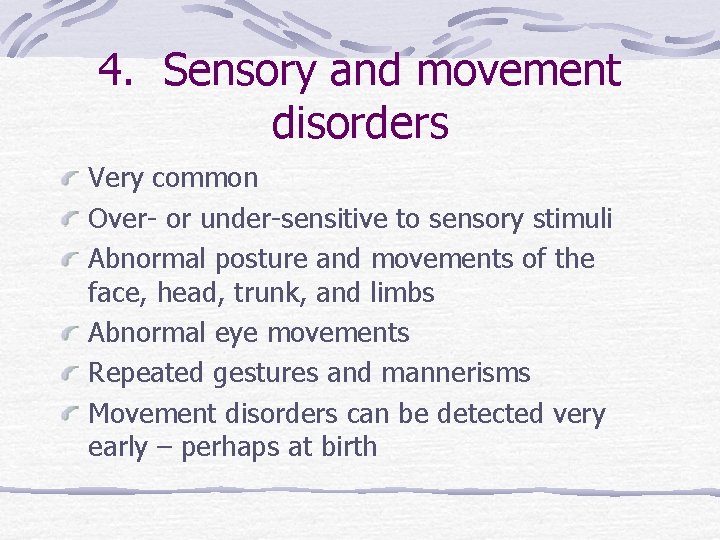 4. Sensory and movement disorders

Very common

Over- or under-sensitive to sensory stimuli

Abnormal posture and movements of the face, head, trunk, and limbs

Abnormal eye movements

Repeated gestures and mannerisms

Movement disorders can be detected very early – perhaps at birth